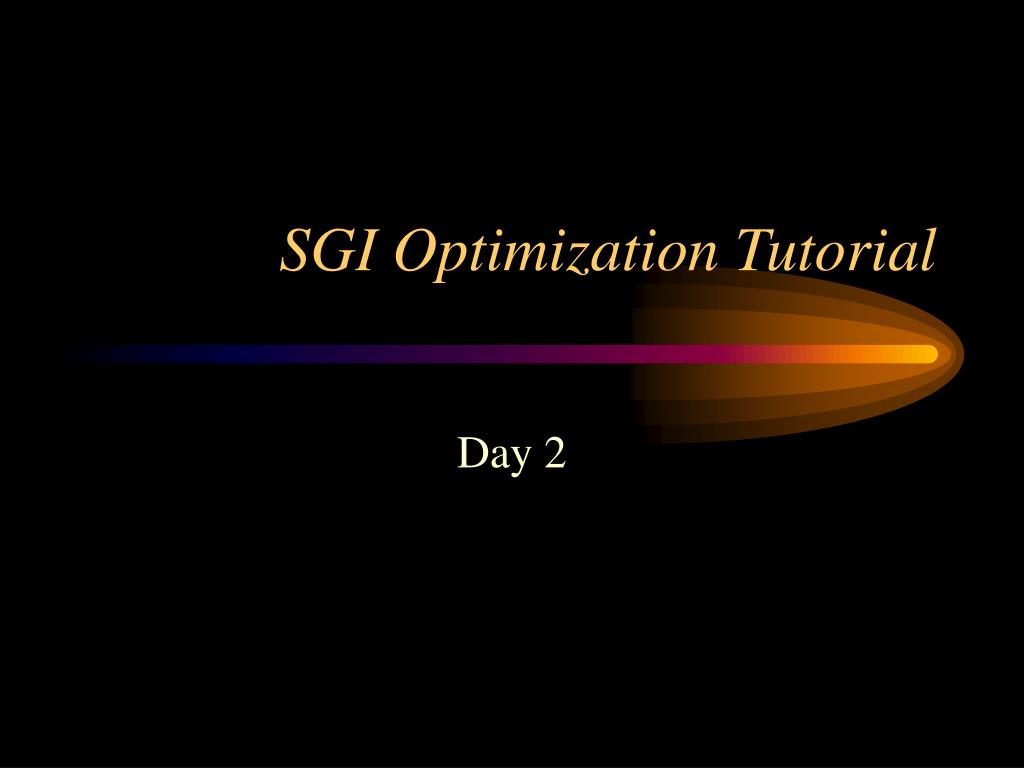 SGI Optimization Tutorial

Day 2